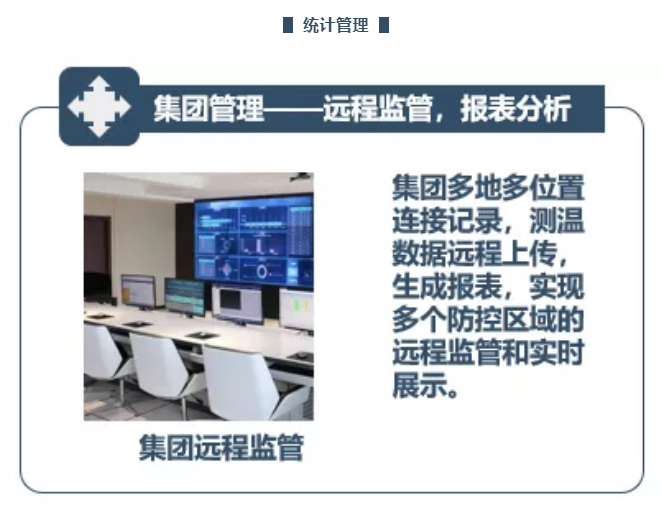 统计管理

集团管理——远程监管，报表分析

集团多地多位置连接记录，测温数据远程上传，生成报表，实现多个防控区域的远程监管和实时展示。

集团远程监管